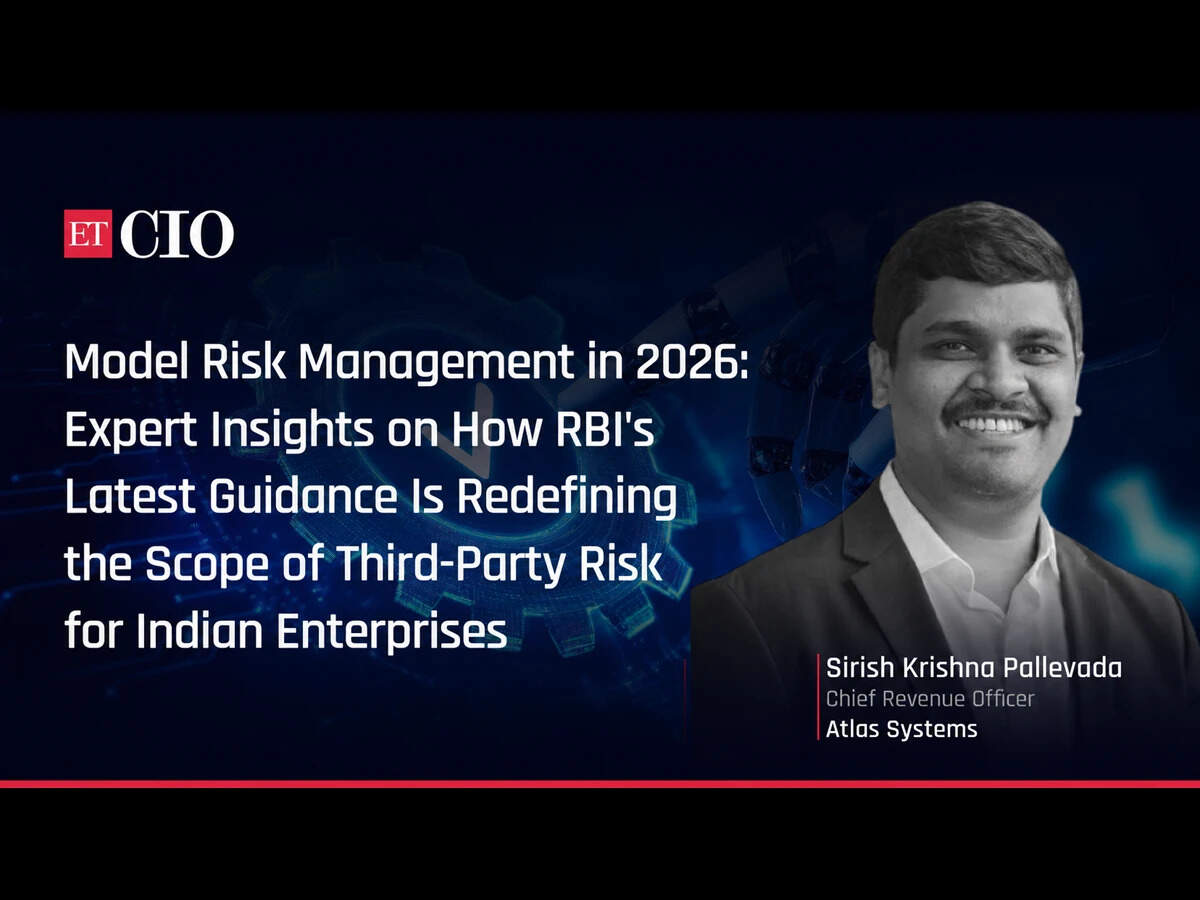 ET CIO

Model Risk Management in 2026: Expert Insights on How RBI's Latest Guidance Is Redefining the Scope of Third-Party Risk for Indian Enterprises

Sirish Krishna Pallevada
Chief Revenue Officer
Atlas Systems